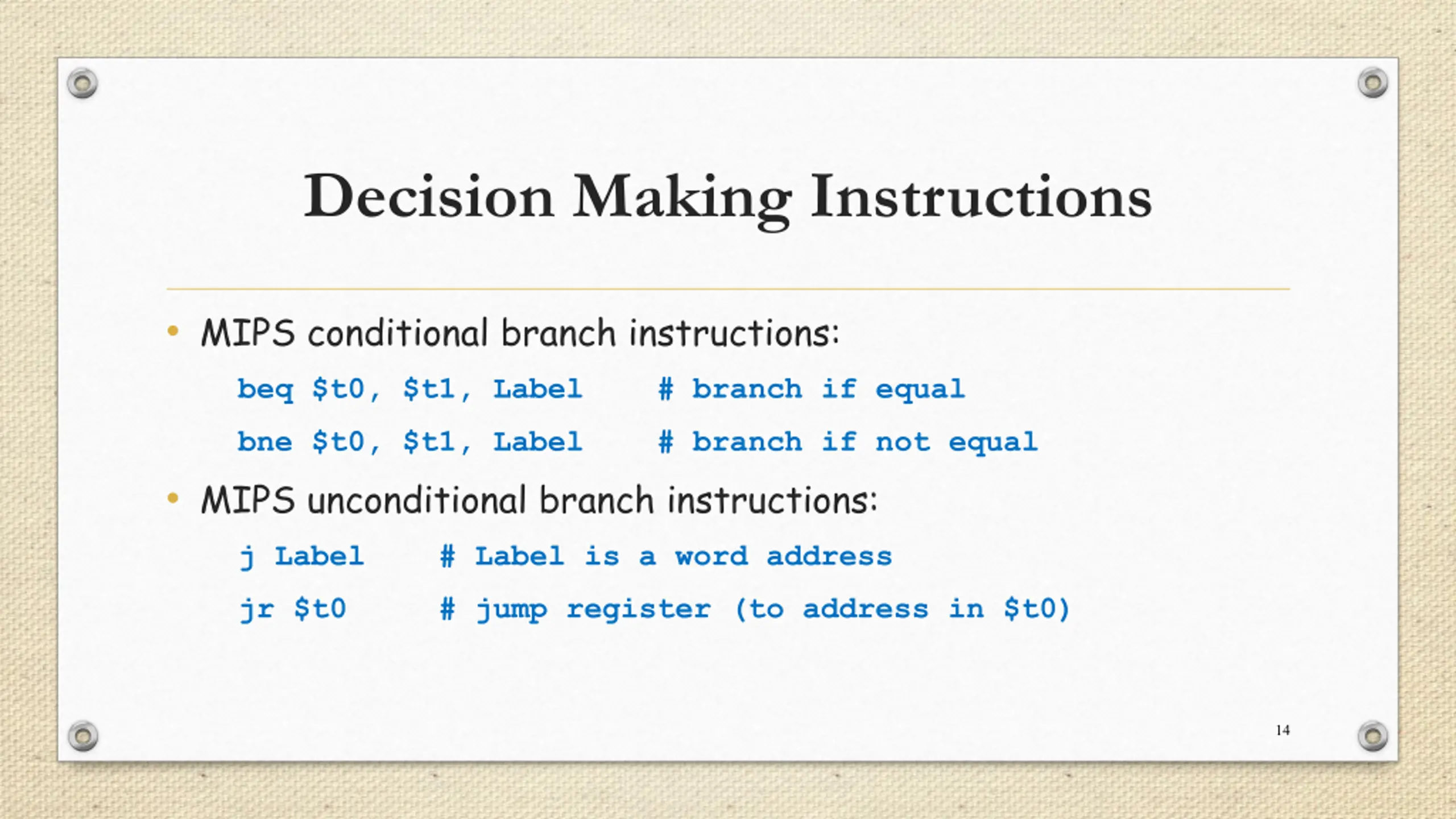 Decision Making Instructions

• MIPS conditional branch instructions:

beq \$t0, \$t1, Label # branch if equal

bne \$t0, \$t1, Label # branch if not equal

• MIPS unconditional branch instructions:

j Label # Label is a word address

jr \$t0 # jump register (to address in \$t0)

14